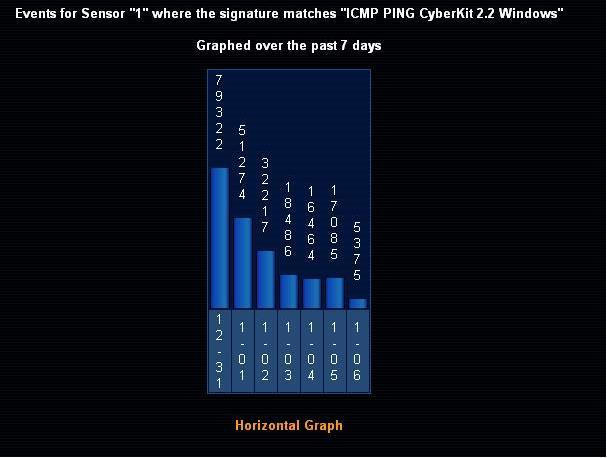 Events for Sensor "1" where the signature matches "ICMP PING CyberKit 2.2 Windows"

Graphed over the past 7 days

79322
51274
32217
18486
16464
17085
5375

12-31
1-01
1-02
1-03
1-04
1-05
1-06

Horizontal Graph